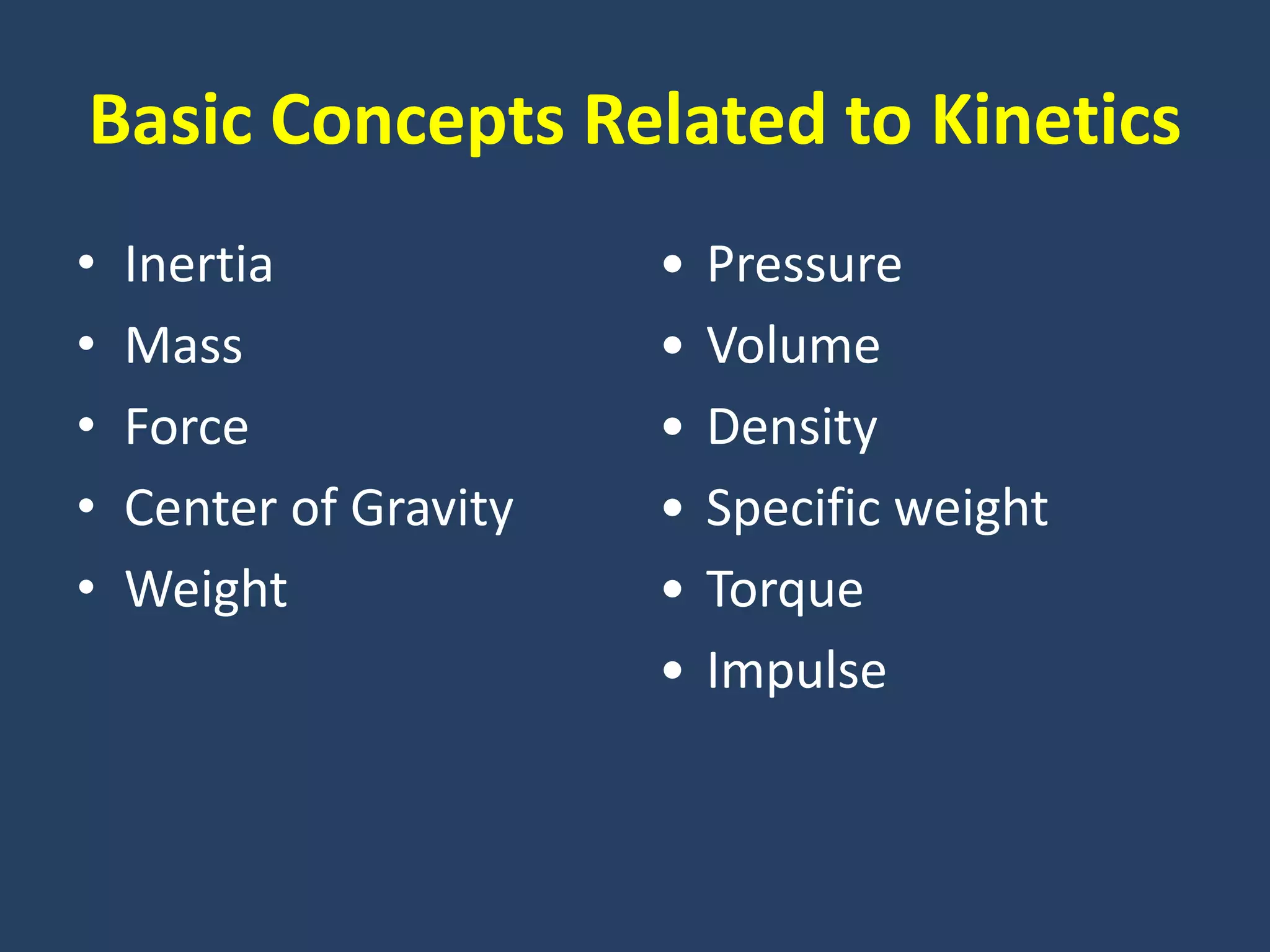 Basic Concepts Related to Kinetics

• Inertia
• Mass
• Force
• Center of Gravity
• Weight

• Pressure
• Volume
• Density
• Specific weight
• Torque
• Impulse